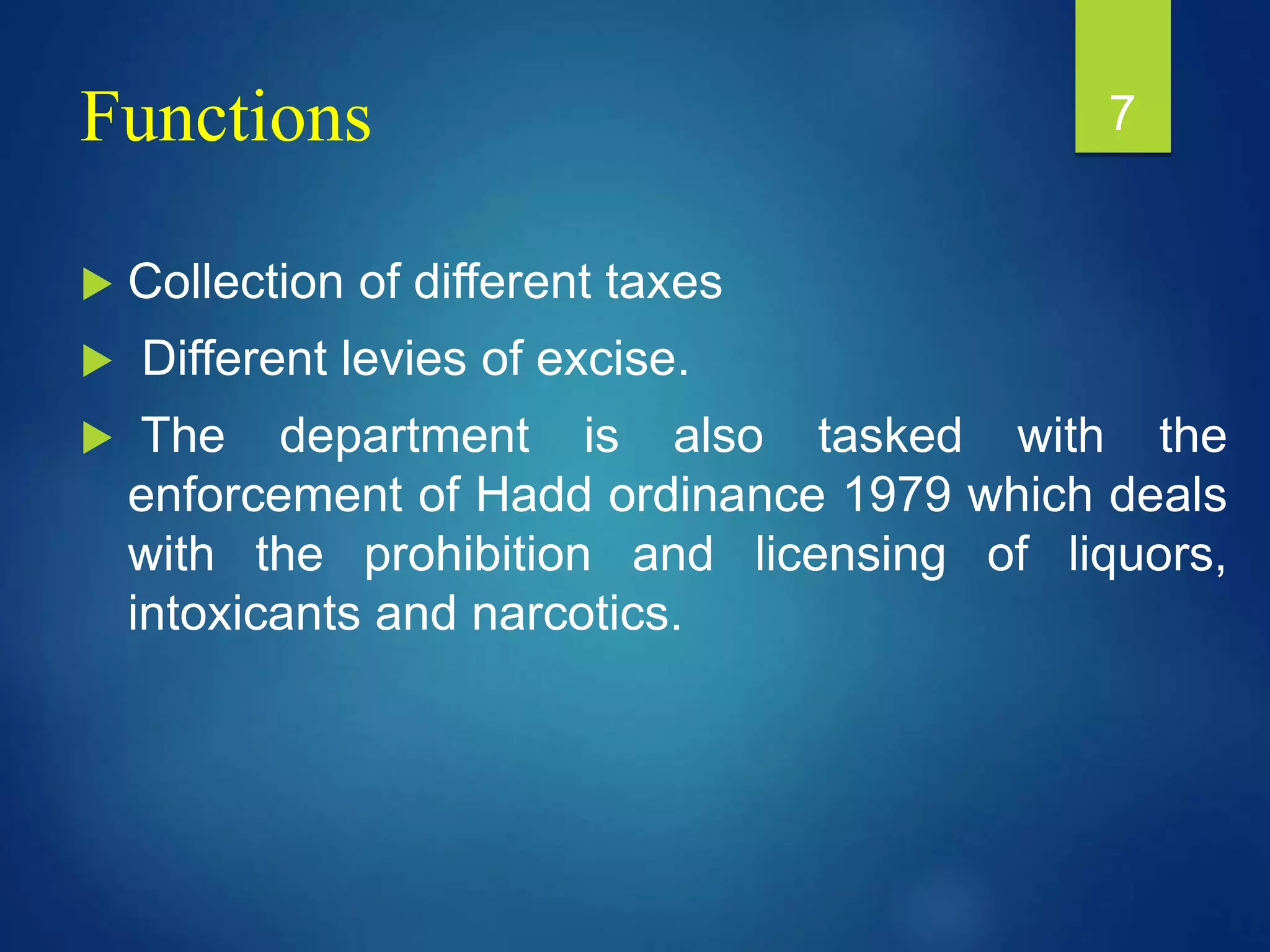 Functions

7

Collection of different taxes

Different levies of excise.

The department is also tasked with the enforcement of Hadd ordinance 1979 which deals with the prohibition and licensing of liquors, intoxicants and narcotics.